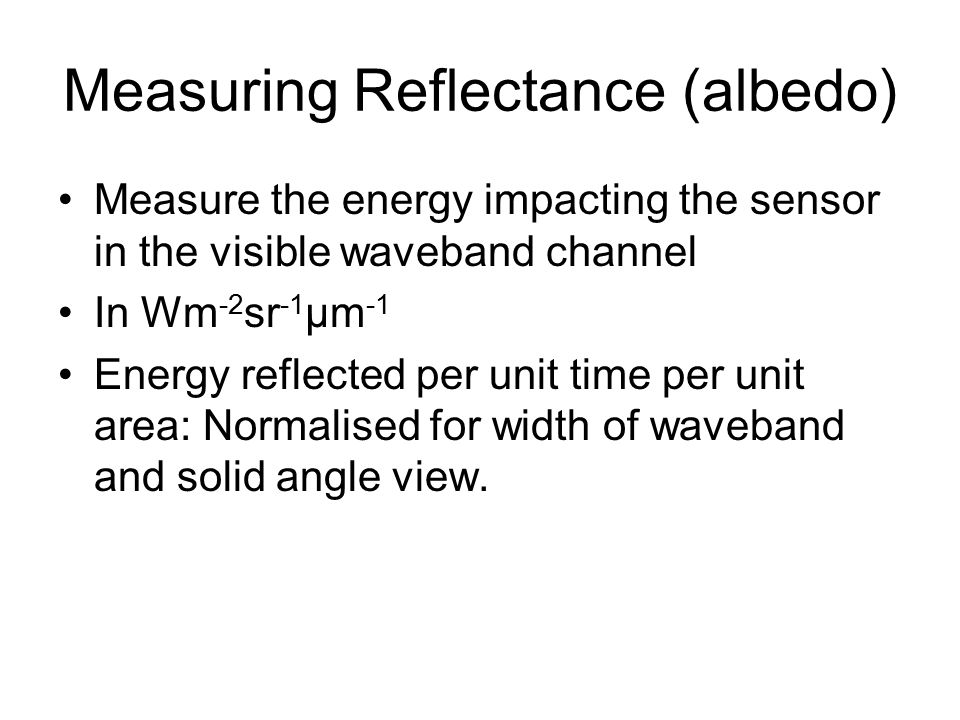 Measuring Reflectance (albedo)

• Measure the energy impacting the sensor in the visible waveband channel
• In $Wm^{-2}sr^{-1}\mu m^{-1}$
• Energy reflected per unit time per unit area: Normalised for width of waveband and solid angle view.